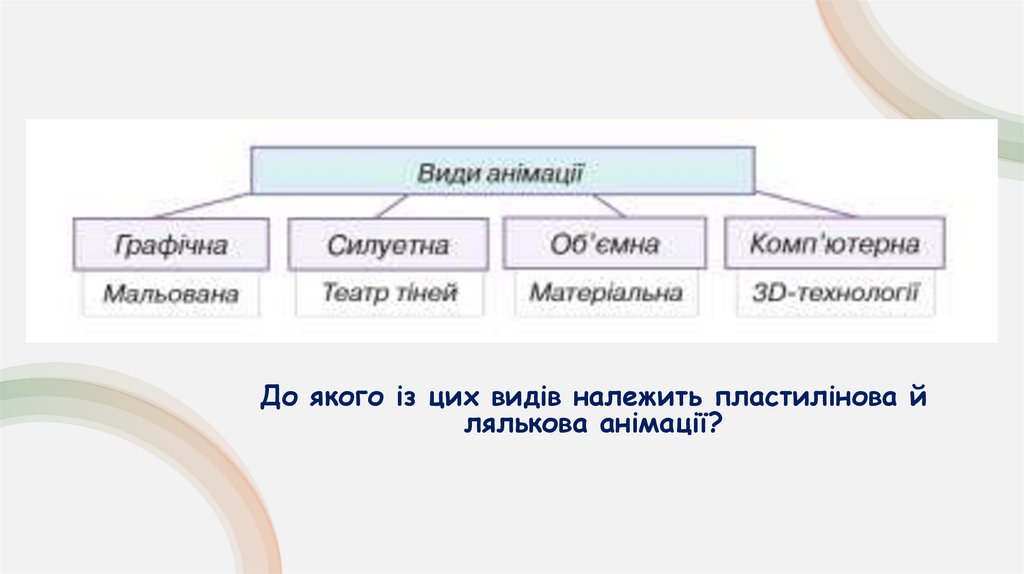 Види анімації

Графічна
Мальована

Силуетна
Театр тіней

Об'ємна
Матеріальна

Комп'ютерна
3D-технології

До якого із цих видів належить пластилінова й лялькова анімації?